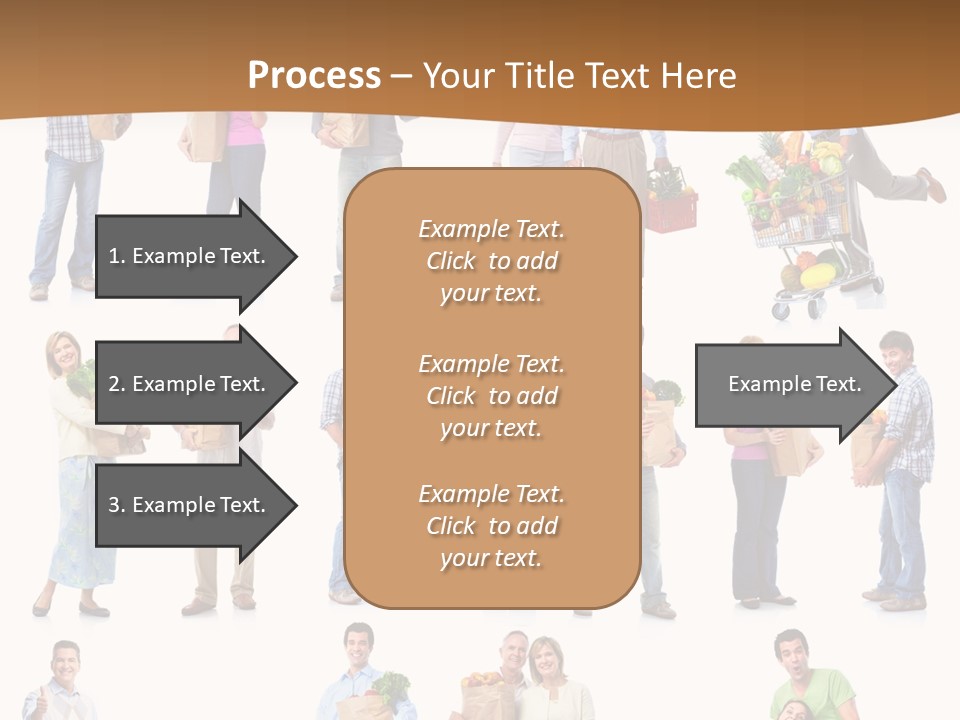 Process – Your Title Text Here

1. Example Text.

2. Example Text.

3. Example Text.

Example Text. Click to add your text.

Example Text. Click to add your text.

Example Text. Click to add your text.

Example Text.